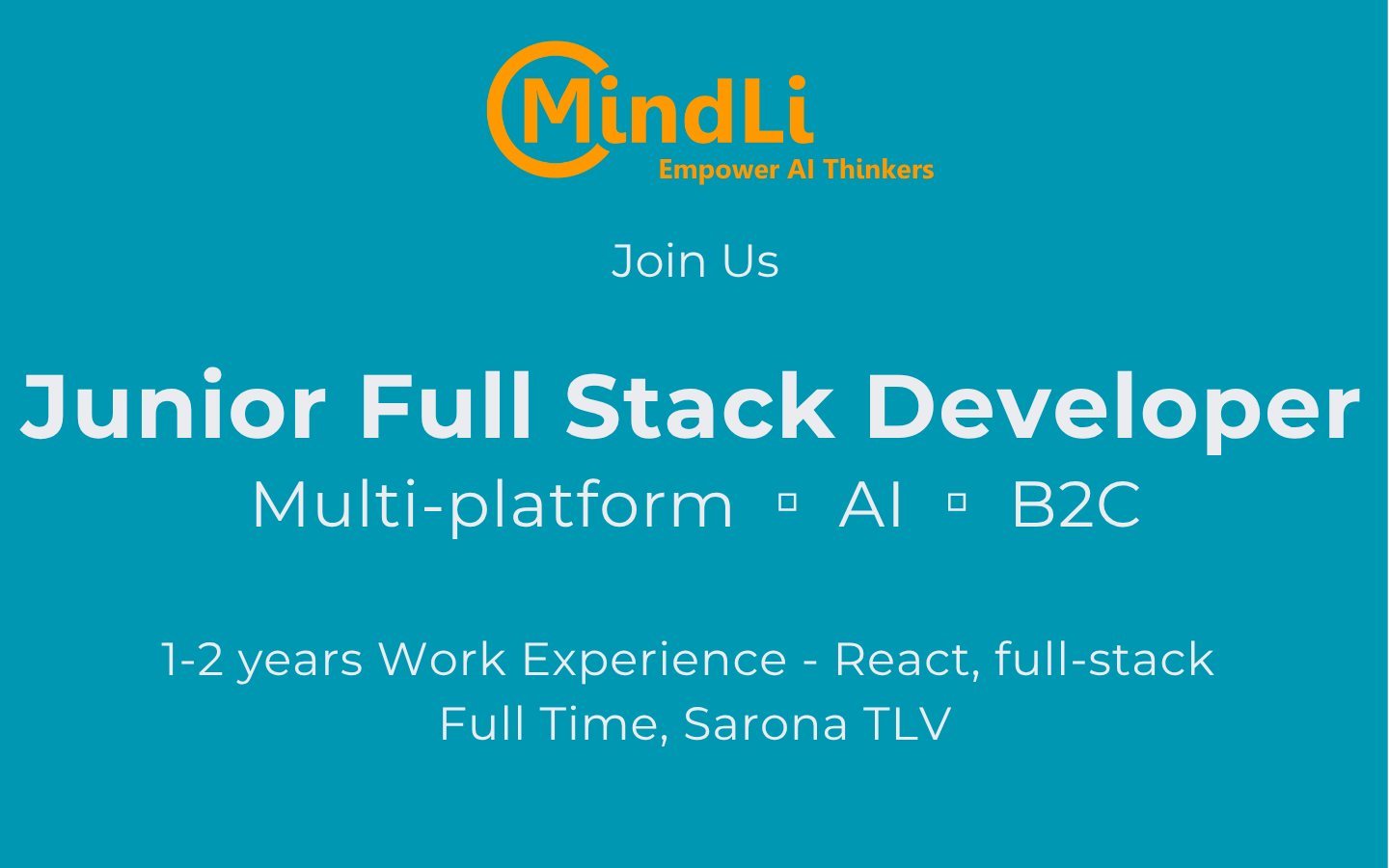 MindLi
Empower AI Thinkers

Join Us

Junior Full Stack Developer
Multi-platform ▫ AI ▫ B2C

1-2 years Work Experience - React, full-stack
Full Time, Sarona TLV